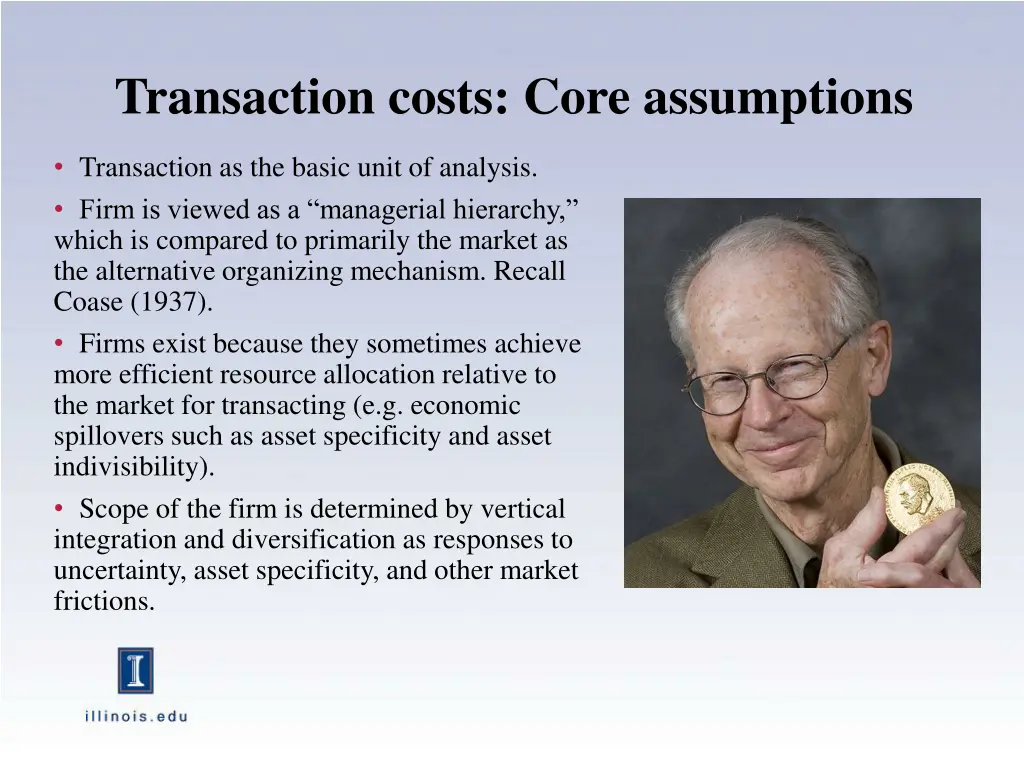 Transaction costs: Core assumptions

• Transaction as the basic unit of analysis.

• Firm is viewed as a “managerial hierarchy,” which is compared to primarily the market as the alternative organizing mechanism. Recall Coase (1937).

• Firms exist because they sometimes achieve more efficient resource allocation relative to the market for transacting (e.g. economic spillovers such as asset specificity and asset indivisibility).

• Scope of the firm is determined by vertical integration and diversification as responses to uncertainty, asset specificity, and other market frictions.

I

illinois.edu